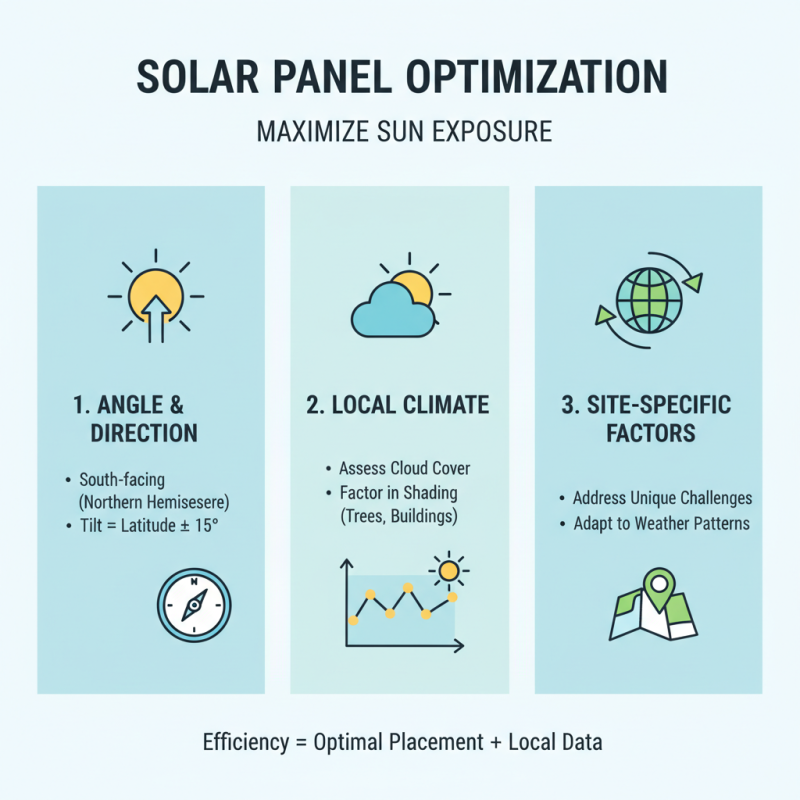 SOLAR PANEL OPTIMIZATION

MAXIMIZE SUN EXPOSURE

1. ANGLE & DIRECTION

• South-facing (Northern Hemisesere)
• Tilt = Latitude ± 15°

2. LOCAL CLIMATE

• Assess Cloud Cover
• Factor in Shading (Trees, Buildings)

3. SITE-SPECIFIC FACTORS

• Address Unique Challenges
• Adapt to Weather Patterns

Efficiency = Optimal Placement + Local Data